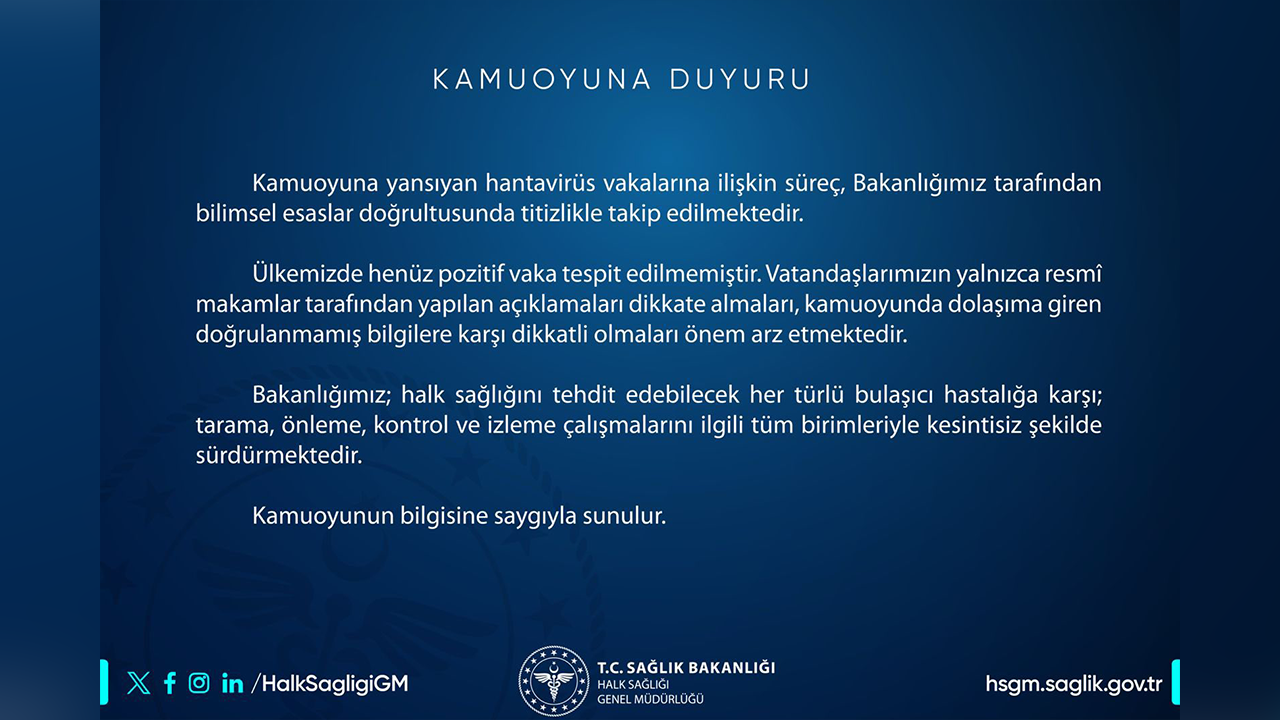 KAMUOYUNA DUYURU

Kamuoyuna yansıyan hantavirüs vakalarına ilişkin süreç, Bakanlığımız tarafından bilimsel esaslar doğrultusunda titizlikle takip edilmektedir.

Ülkemizde henüz pozitif vaka tespit edilmemiştir. Vatandaşlarımızın yalnızca resmî makamlar tarafından yapılan açıklamaları dikkate almaları, kamuoyunda dolaşıma giren doğrulanmamış bilgilere karşı dikkatli olmaları önem arz etmektedir.

Bakanlığımız; halk sağlığını tehdit edebilecek her türlü bulaşıcı hastalığa karşı; tarama, önleme, kontrol ve izleme çalışmalarını ilgili tüm birimleriyle kesintisiz şekilde sürdürmektedir.

Kamuoyunun bilgisine saygıyla sunulur.

/HalkSagligiGM

T.C. SAĞLIK BAKANLIĞI
HALK SAĞLIĞI
GENEL MÜDÜRLÜĞÜ

hsgm.saglik.gov.tr